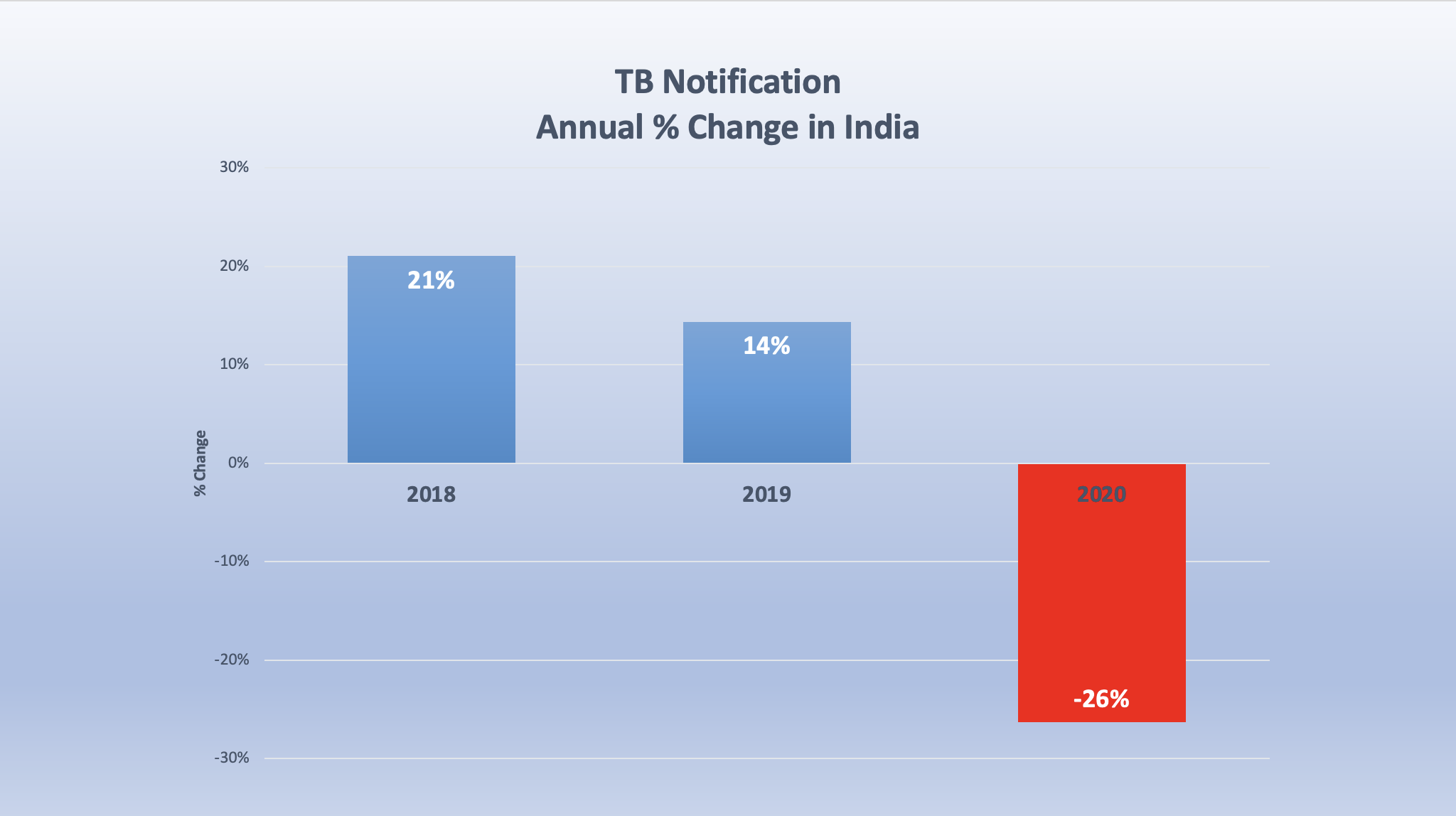 TB Notification
Annual % Change in India

30%
20%
10%
0%
-10%
-20%
-30%

% Change

21%
14%
-26%

2018
2019
2020